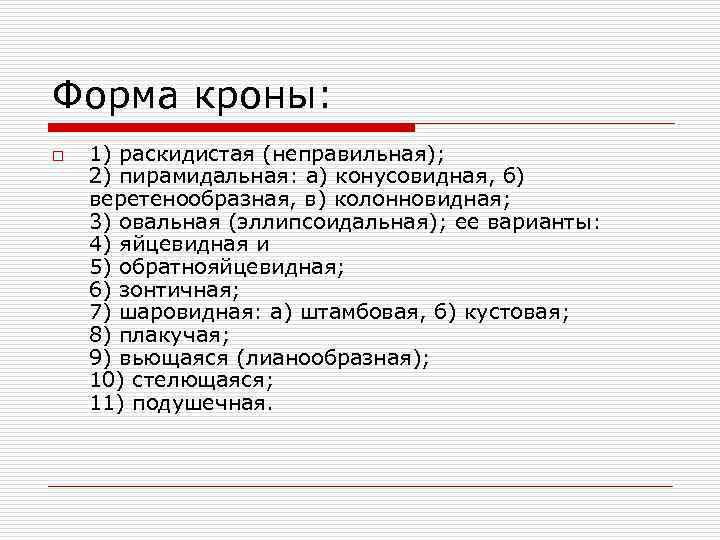 Форма кроны:

1) раскидистая (неправильная);
2) пирамидальная: а) конусовидная, б) веретенообразная, в) колонновидная;
3) овальная (эллипсоидальная); ее варианты:
4) яйцевидная и
5) обратнояйцевидная;
6) зонтичная;
7) шаровидная: а) штамбовая, б) кустовая;
8) плакучая;
9) вьющаяся (лианообразная);
10) стелющаяся;
11) подушечная.